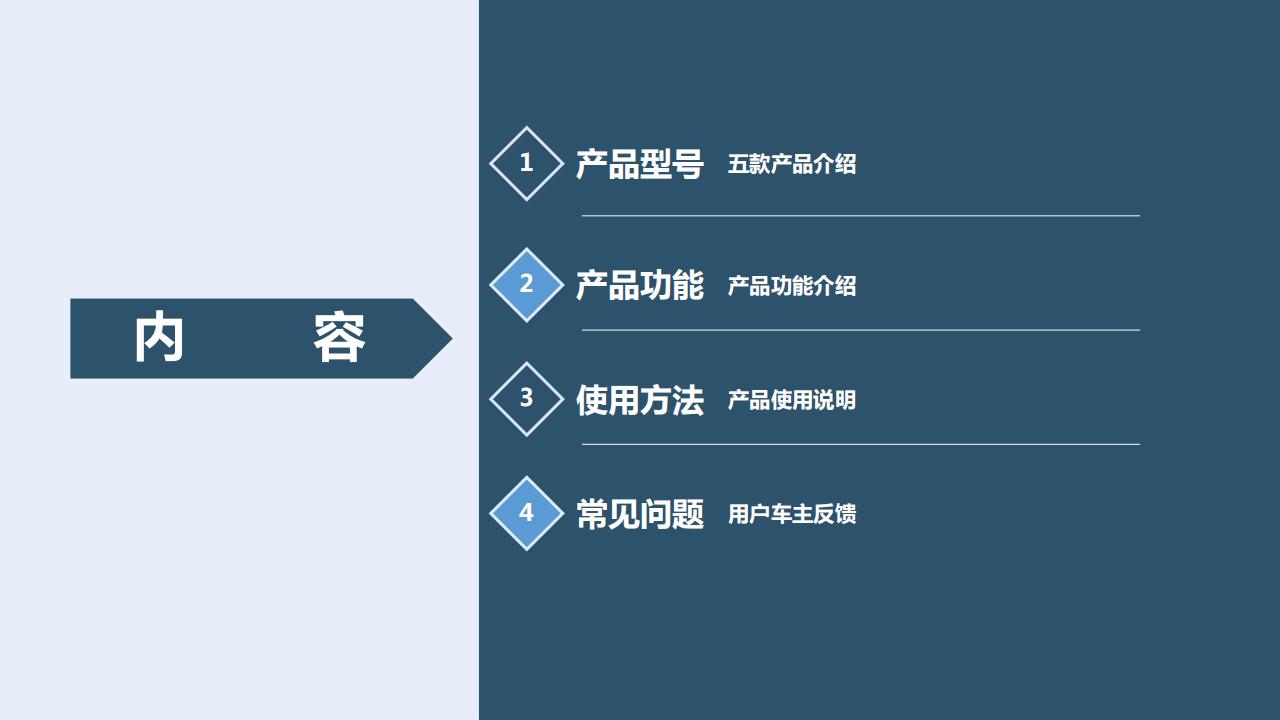 内 容

1 产品型号 五款产品介绍

2 产品功能 产品功能介绍

3 使用方法 产品使用说明

4 常见问题 用户车主反馈